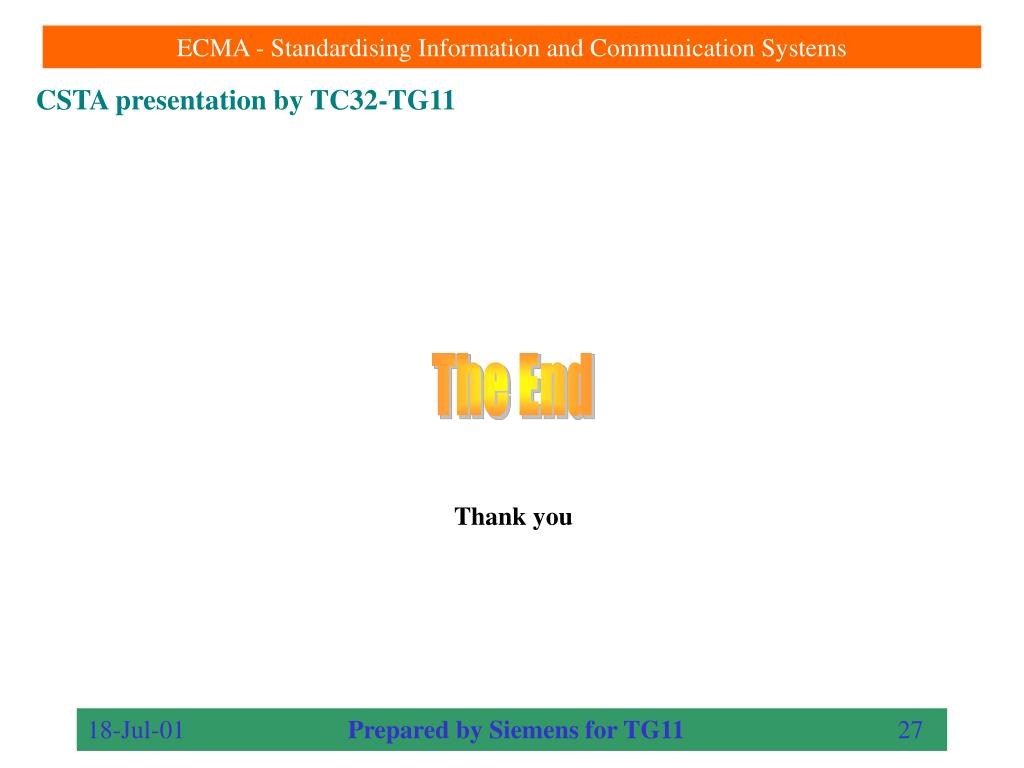 ECMA - Standardising Information and Communication Systems

CSTA presentation by TC32-TG11

The End

Thank you

18-Jul-01

Prepared by Siemens for TG11

27